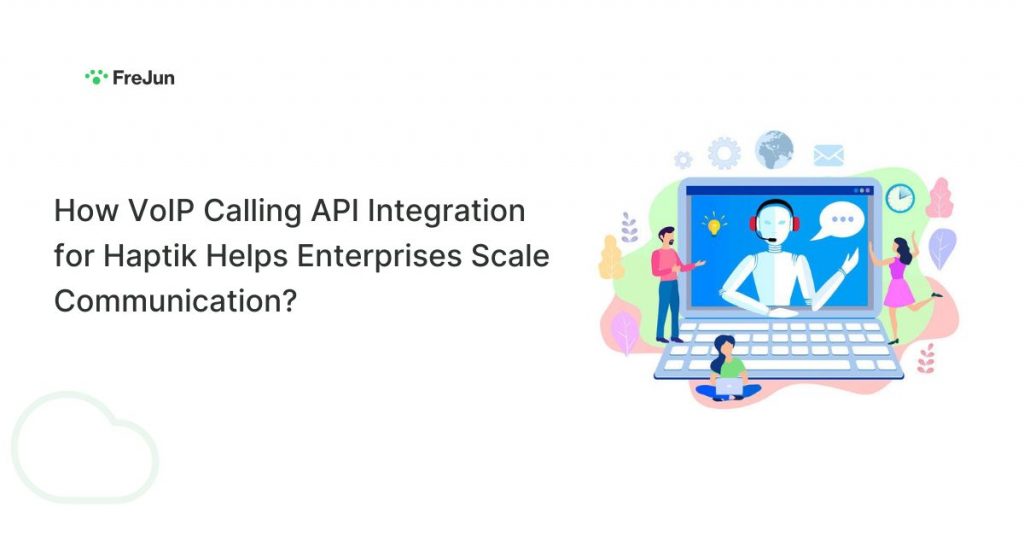 FreJun

How VoIP Calling API Integration for Haptik Helps Enterprises Scale Communication?